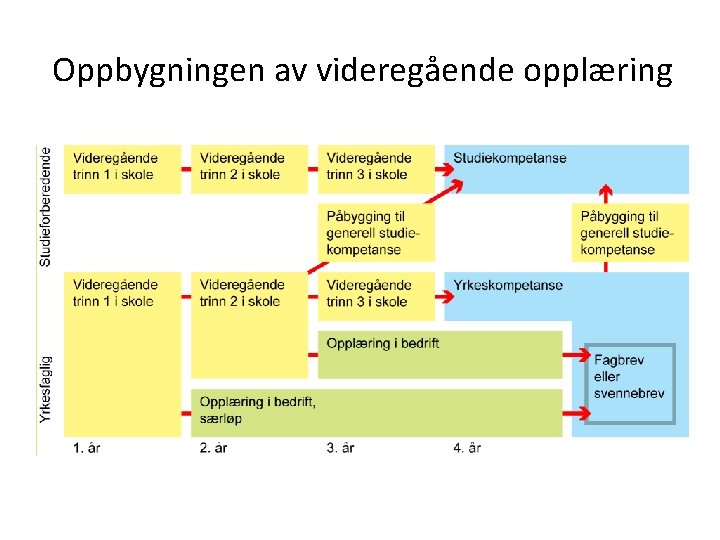 Oppbygningen av videregående opplæring

Studieforberedende

Videregående trinn 1 i skole

Videregående trinn 2 i skole

Videregående trinn 3 i skole

Studiekompetanse

Påbygging til generell studiekompetanse

Påbygging til generell studiekompetanse

Yrkesfaglig

Videregående trinn 1 i skole

Videregående trinn 2 i skole

Videregående trinn 3 i skole

Yrkeskompetanse

Opplæring i bedrift

Fagbrev eller svennebrev

Opplæring i bedrift, særløp

1. år

2. år

3. år

4. år